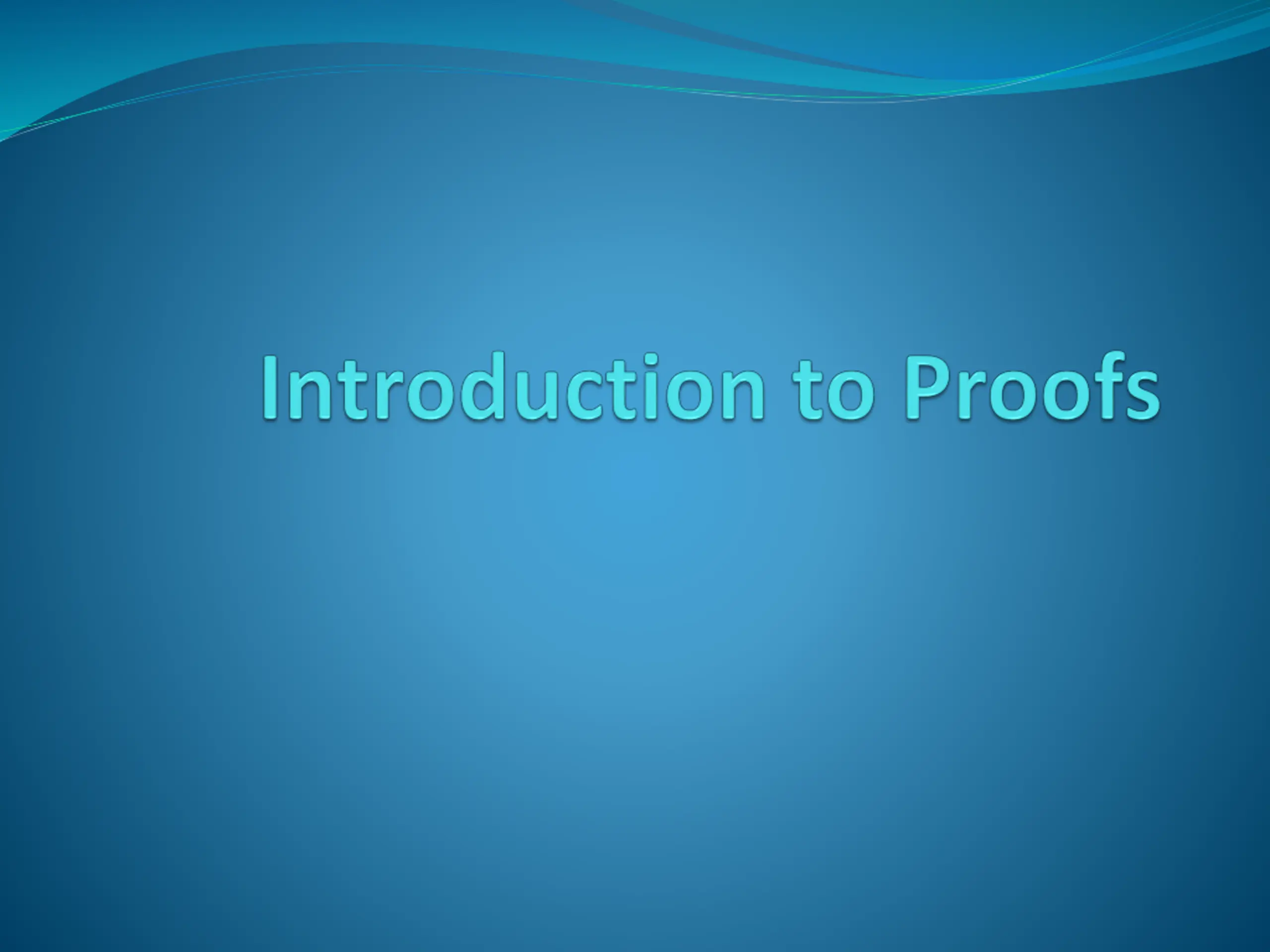 Introduction to Proofs